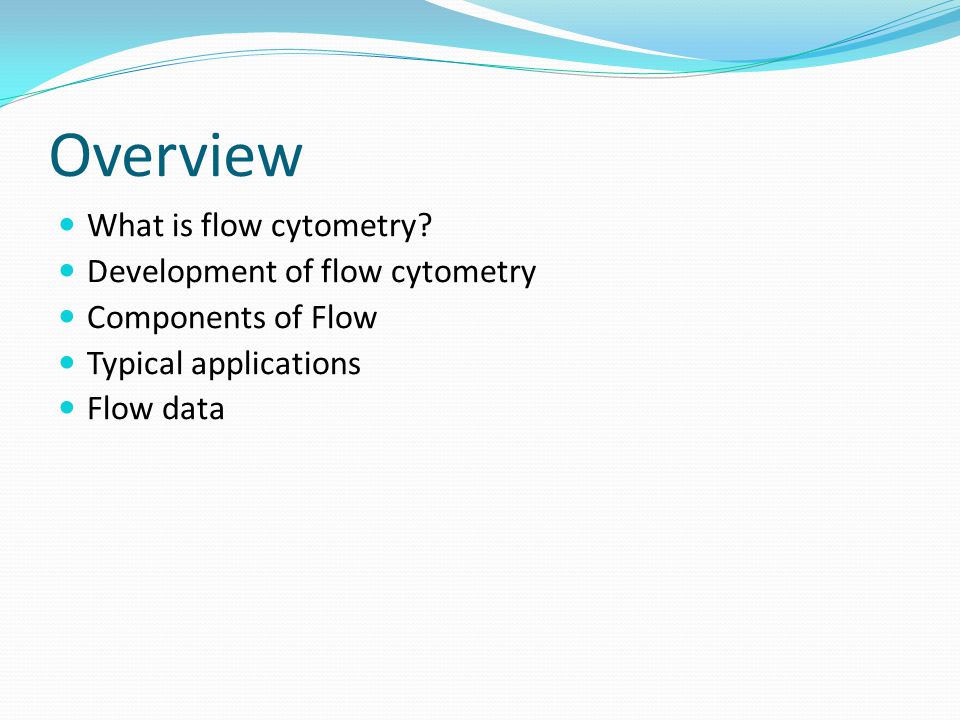 Overview

- What is flow cytometry?
- Development of flow cytometry
- Components of Flow
- Typical applications
- Flow data